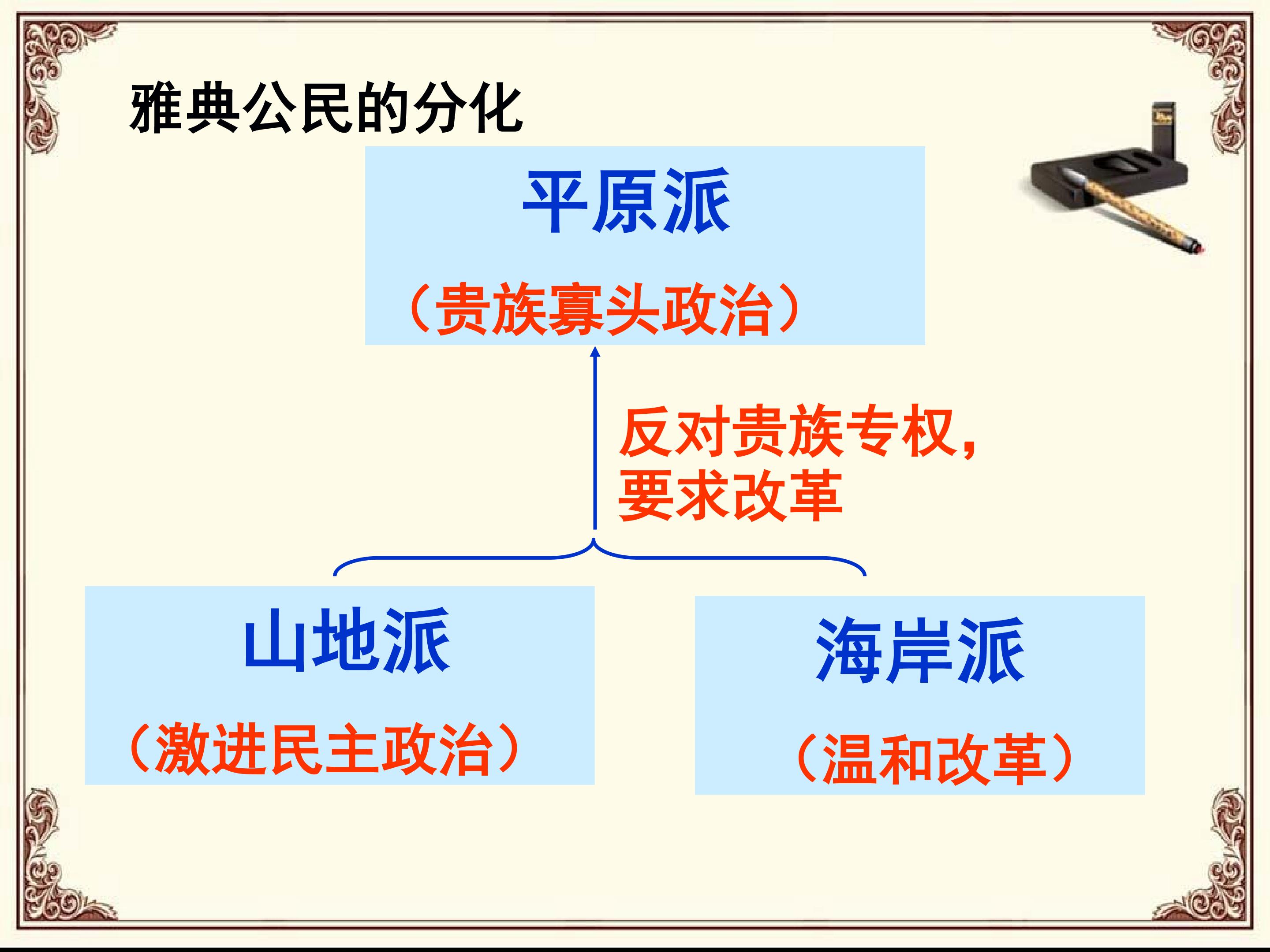 雅典公民的分化

平原派

（贵族寡头政治）

反对贵族专权，要求改革

山地派

（激进民主政治）

海岸派

（温和改革）